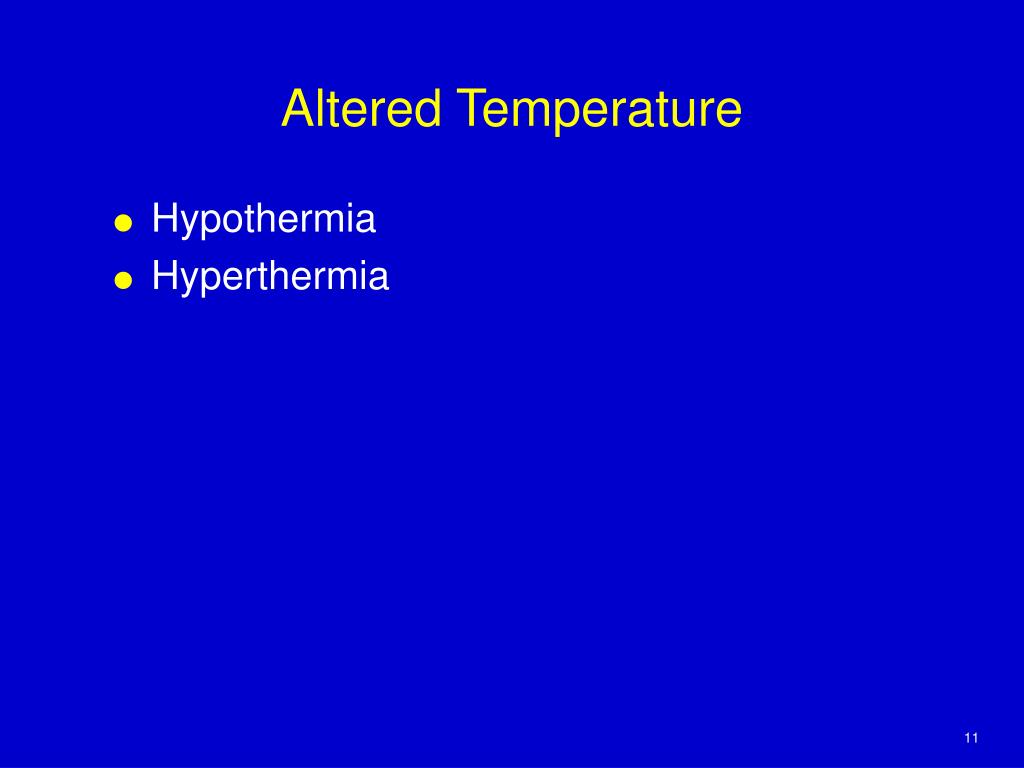 Altered Temperature

- Hypothermia
- Hyperthermia

11